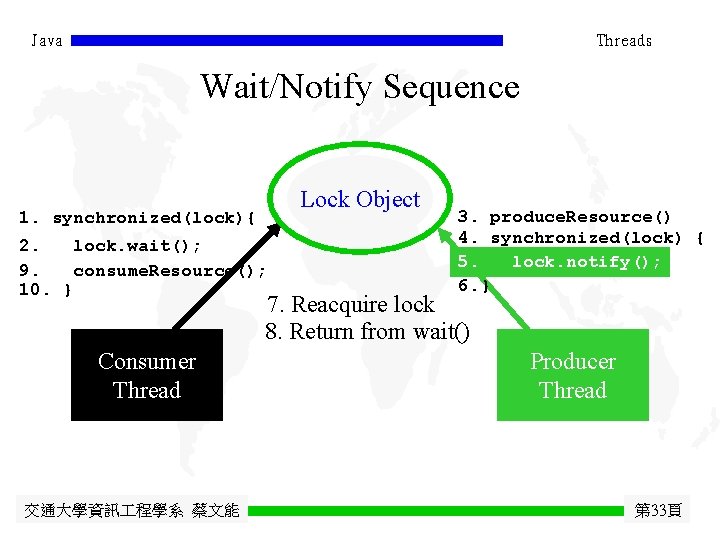 Java

Threads

Wait/Notify Sequence

Lock Object

1. synchronized(lock){
2.   lock.wait();
9.   consumeResource();
10. }

3. produceResource()
4. synchronized(lock) {
5.   lock.notify();
6.}

7. Reacquire lock
8. Return from wait()

Consumer Thread

Producer Thread

交通大學資訊工程學系 蔡文能

第33頁